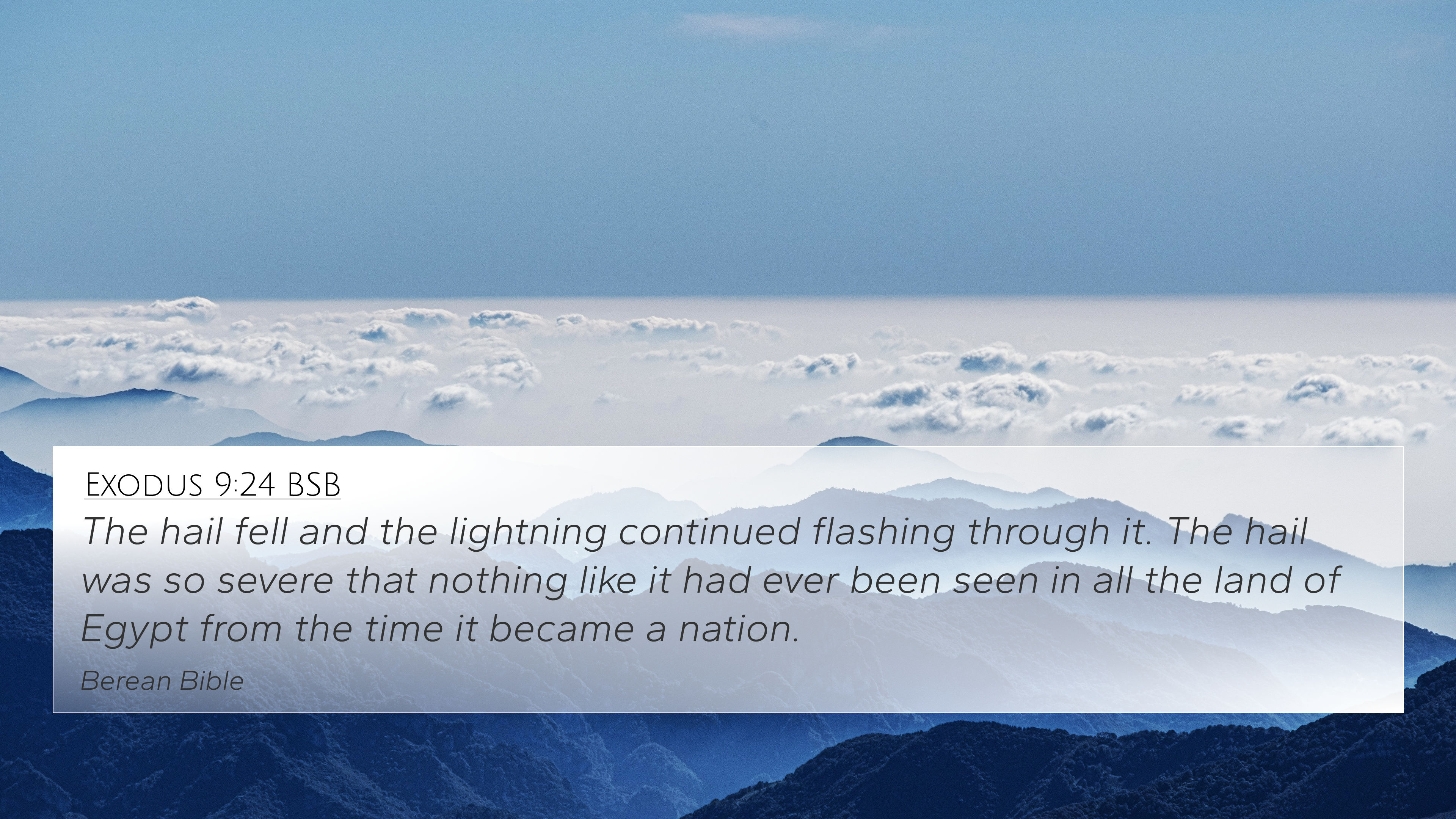 Exodus 9:24 BSB

The hail fell and the lightning continued flashing through it. The hail was so severe that nothing like it had ever been seen in all the land of Egypt from the time it became a nation.

Berean Bible